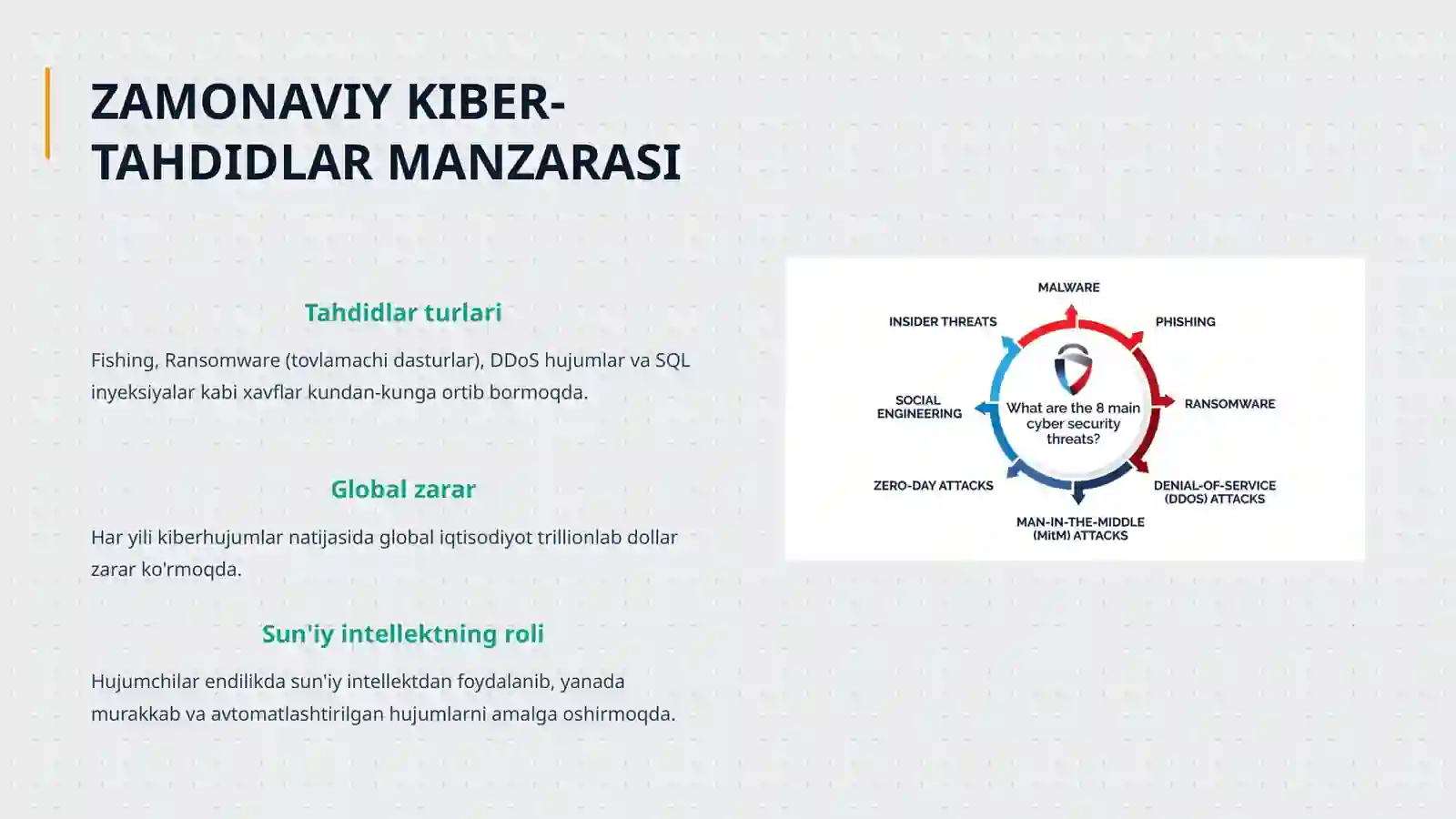 ZAMONAVIY KIBER-TAHDIDLAR MANZARASI

Tahdidlar turlari

Fishing, Ransomware (tovlamachi dasturlar), DDoS hujumlar va SQL inyeksiyalar kabi xavflar kundan-kunga ortib bormoqda.

Global zarar

Har yili kiberhujumlar natijasida global iqtisodiyot trillionlab dollar zarar ko'rmoqda.

Sun'iy intellektning roli

Hujumchilar endilikda sun'iy intellektdan foydalanib, yanada murakkab va avtomatlashtirilgan hujumlarni amalga oshirmoqda.

MALWARE
PHISHING
RANSOMWARE
DENIAL-OF-SERVICE (DDOS) ATTACKS
MAN-IN-THE-MIDDLE (MitM) ATTACKS
ZERO-DAY ATTACKS
SOCIAL ENGINEERING
INSIDER THREATS
What are the 8 main cyber security threats?